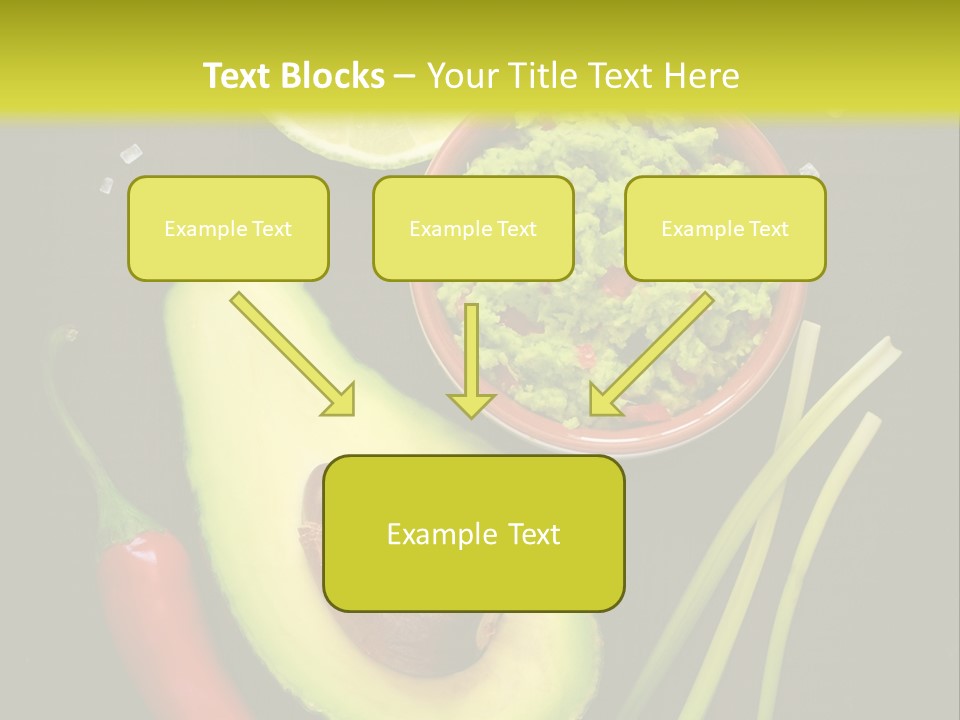 Text Blocks – Your Title Text Here

Example Text

Example Text

Example Text

Example Text